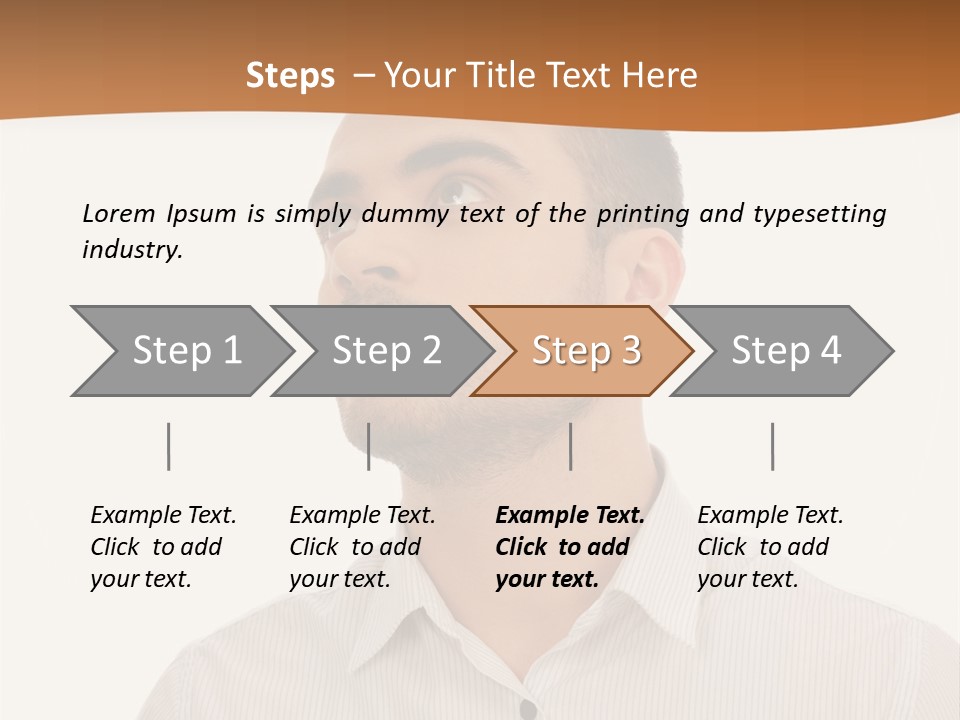 Steps – Your Title Text Here

Lorem Ipsum is simply dummy text of the printing and typesetting industry.

Step 1

Step 2

Step 3

Step 4

Example Text. Click to add your text.

Example Text. Click to add your text.

Example Text. Click to add your text.

Example Text. Click to add your text.